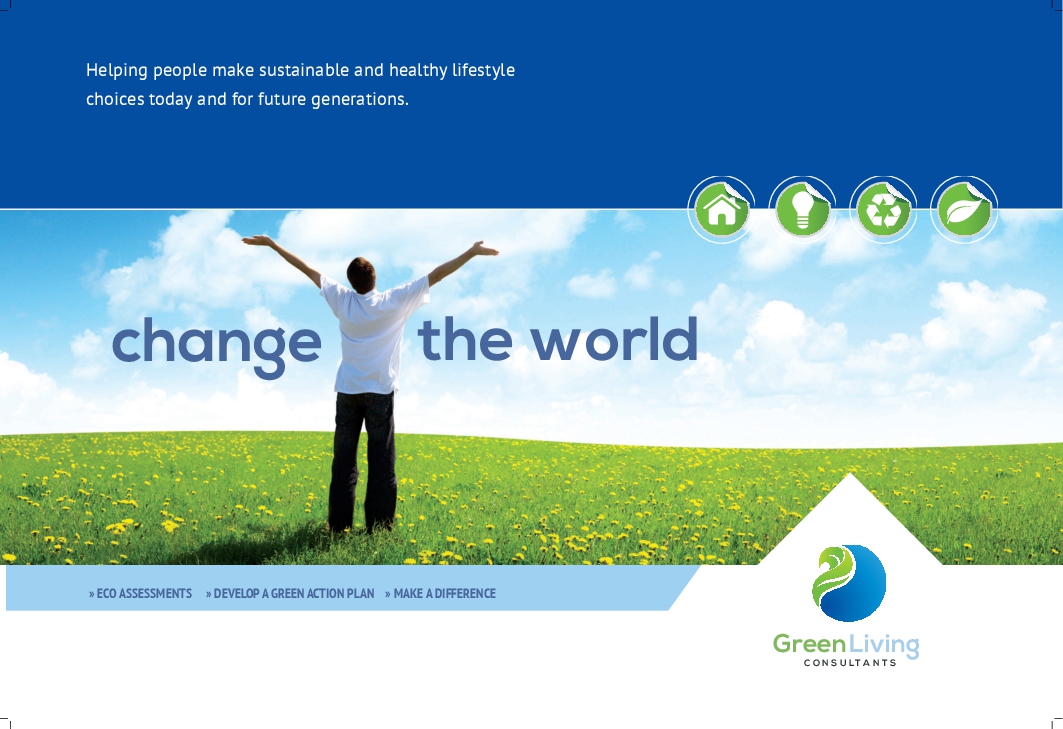 Helping people make sustainable and healthy lifestyle choices today and for future generations.

change the world

» ECO ASSESSMENTS » DEVELOP A GREEN ACTION PLAN » MAKE A DIFFERENCE

Green Living
CONSULTANTS